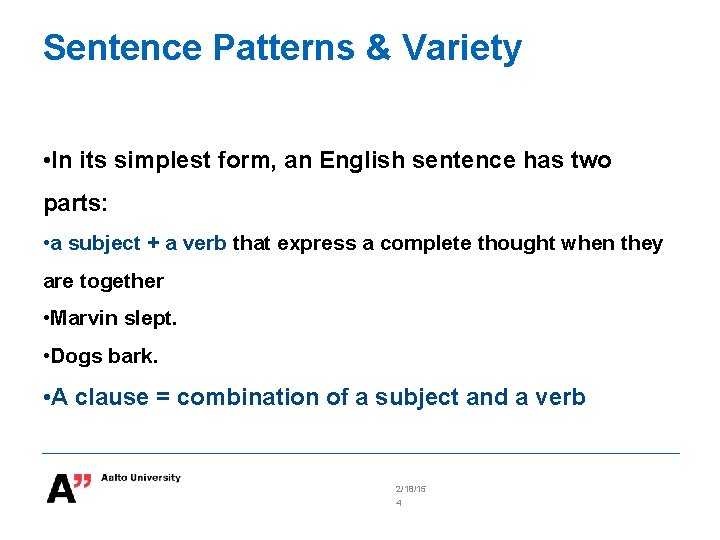 Sentence Patterns & Variety

•In its simplest form, an English sentence has two parts:

•a subject + a verb that express a complete thought when they are together

•Marvin slept.

•Dogs bark.

•A clause = combination of a subject and a verb

A" Aalto University

2/18/15
4